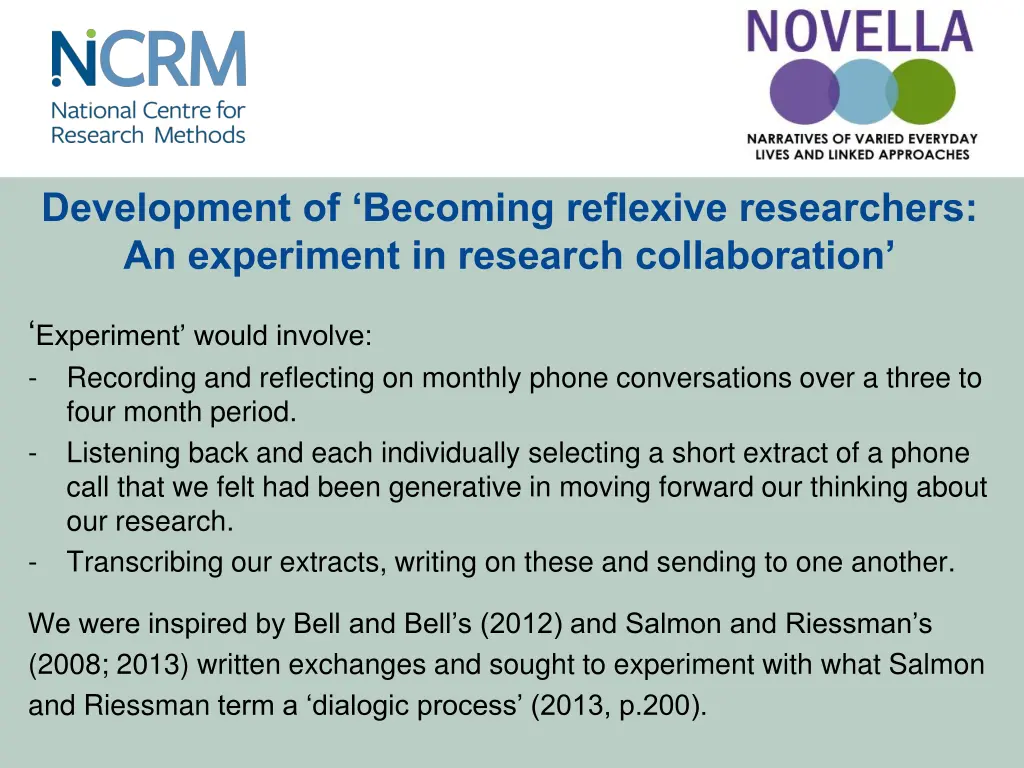 NCRM
National Centre for Research Methods

NOVELLA
NARRATIVES OF VARIED EVERYDAY LIVES AND LINKED APPROACHES

Development of ‘Becoming reflexive researchers: An experiment in research collaboration’

‘Experiment’ would involve:
- Recording and reflecting on monthly phone conversations over a three to four month period.
- Listening back and each individually selecting a short extract of a phone call that we felt had been generative in moving forward our thinking about our research.
- Transcribing our extracts, writing on these and sending to one another.

We were inspired by Bell and Bell’s (2012) and Salmon and Riessman’s (2008; 2013) written exchanges and sought to experiment with what Salmon and Riessman term a ‘dialogic process’ (2013, p.200).